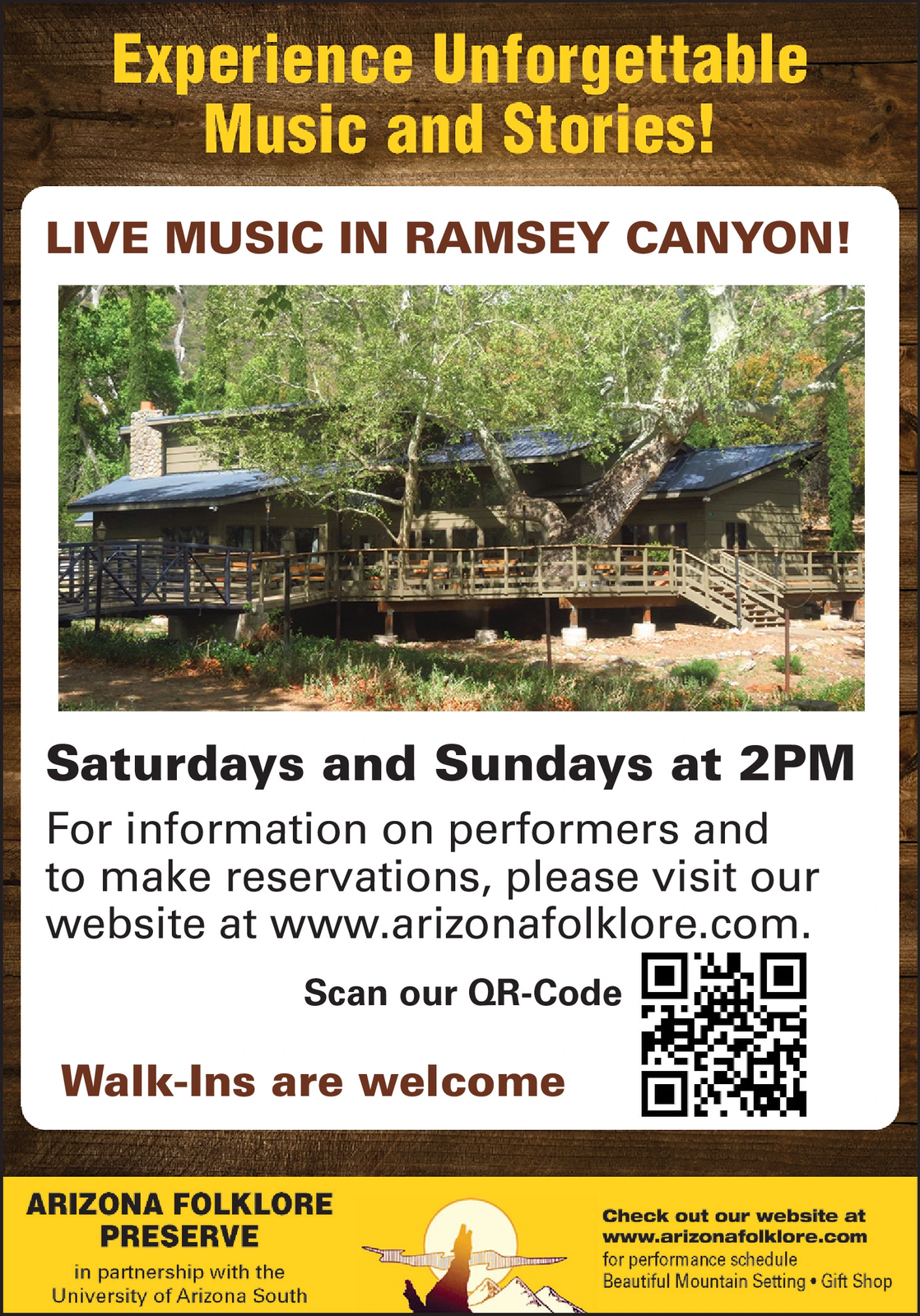 Experience Unforgettable Music and Stories!

LIVE MUSIC IN RAMSEY CANYON!

Saturdays and Sundays at 2PM

For information on performers and to make reservations, please visit our website at www.arizonafolklore.com.

Scan our QR-Code

Walk-Ins are welcome

ARIZONA FOLKLORE PRESERVE

in partnership with the University of Arizona South

Check out our website at www.arizonafolklore.com for performance schedule Beautiful Mountain Setting • Gift Shop